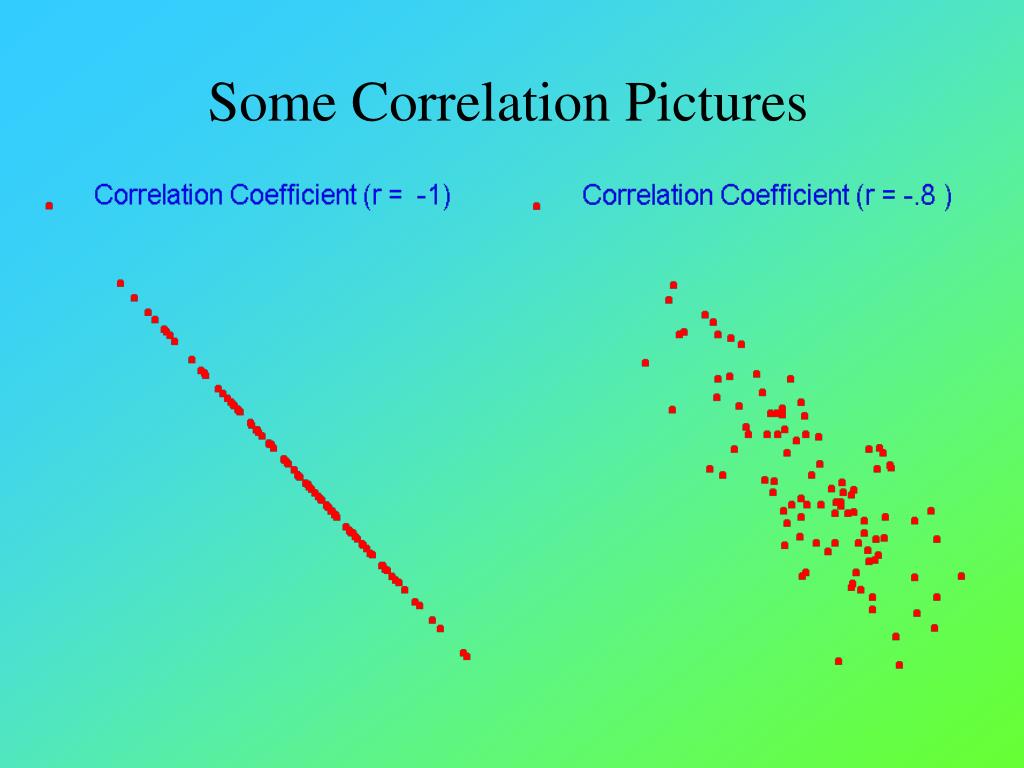 Some Correlation Pictures

Correlation Coefficient (r =  -1)

Correlation Coefficient (r = -.8 )